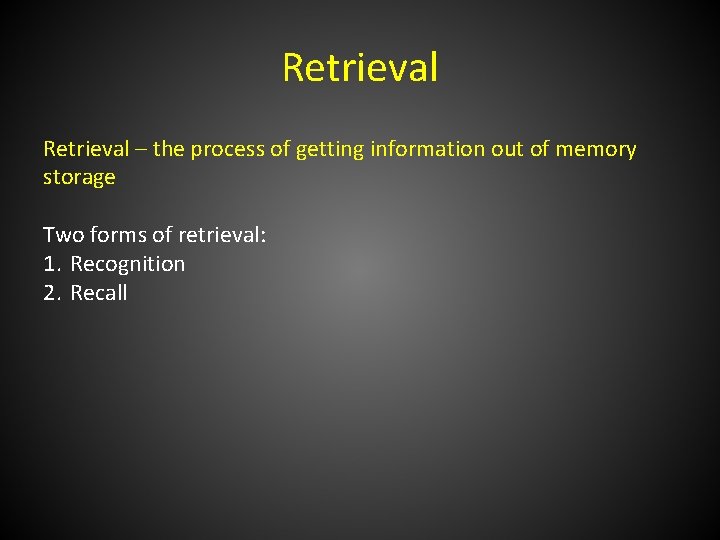 Retrieval

Retrieval – the process of getting information out of memory storage

Two forms of retrieval:
1. Recognition
2. Recall